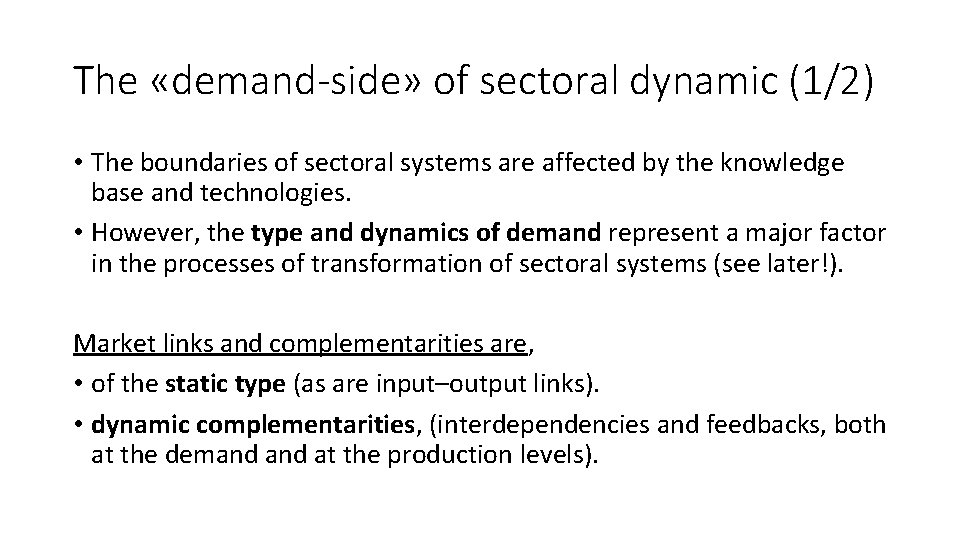 The «demand-side» of sectoral dynamic (1/2)

• The boundaries of sectoral systems are affected by the knowledge base and technologies.
• However, the type and dynamics of demand represent a major factor in the processes of transformation of sectoral systems (see later!).

Market links and complementarities are,
• of the static type (as are input–output links).
• dynamic complementarities, (interdependencies and feedbacks, both at the demand and at the production levels).